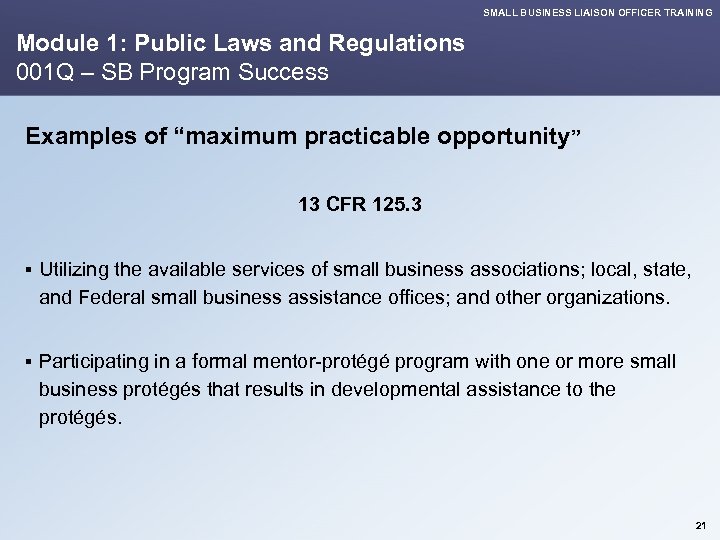 SMALL BUSINESS LIAISON OFFICER TRAINING

Module 1: Public Laws and Regulations
001Q – SB Program Success

Examples of “maximum practicable opportunity”

13 CFR 125.3

▪ Utilizing the available services of small business associations; local, state, and Federal small business assistance offices; and other organizations.

▪ Participating in a formal mentor-protégé program with one or more small business protégés that results in developmental assistance to the protégés.

21